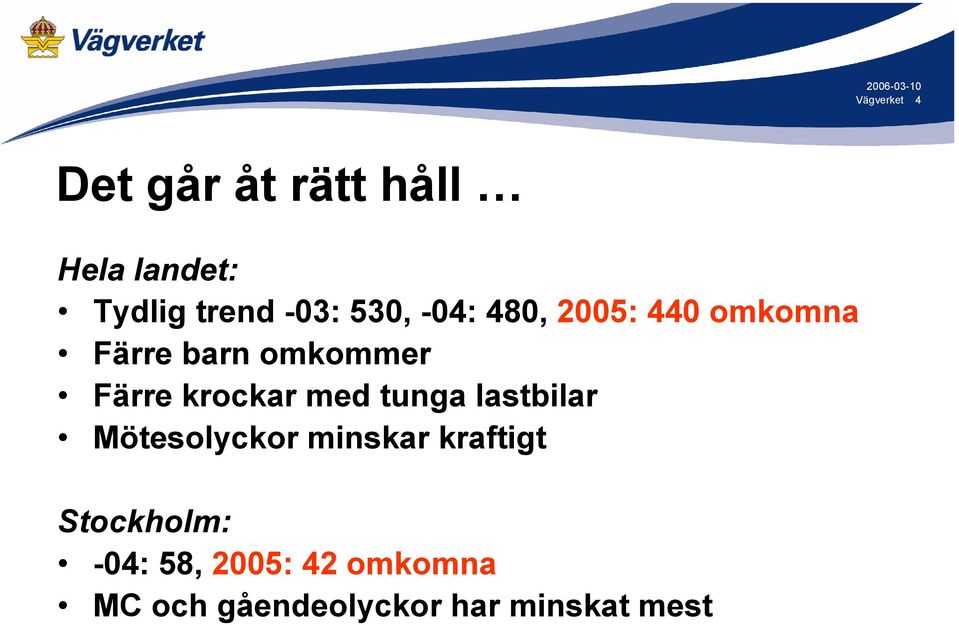 Vägverket

2006-03-10
Vägverket 4

Det går åt rätt håll …

Hela landet:
• Tydlig trend -03: 530, -04: 480, 2005: 440 omkomna
• Färre barn omkommer
• Färre krockar med tunga lastbilar
• Mötesolyckor minskar kraftigt

Stockholm:
• -04: 58, 2005: 42 omkomna
• MC och gåendeolyckor har minskat mest